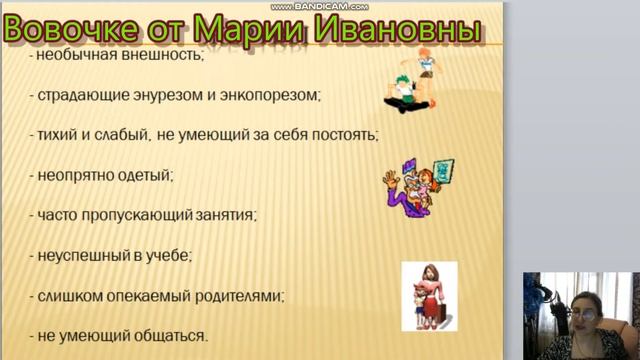 www.BANDICAM.com

Вовочке от Марии Ивановны

- необычная внешность;

- страдающие энурезом и энкопорезом;

- тихий и слабый, не умеющий за себя постоять;

- неопрятно одетый;

- часто пропускающий занятия;

- неуспешный в учебе;

- слишком опекаемый родителями;

- не умеющий общаться.